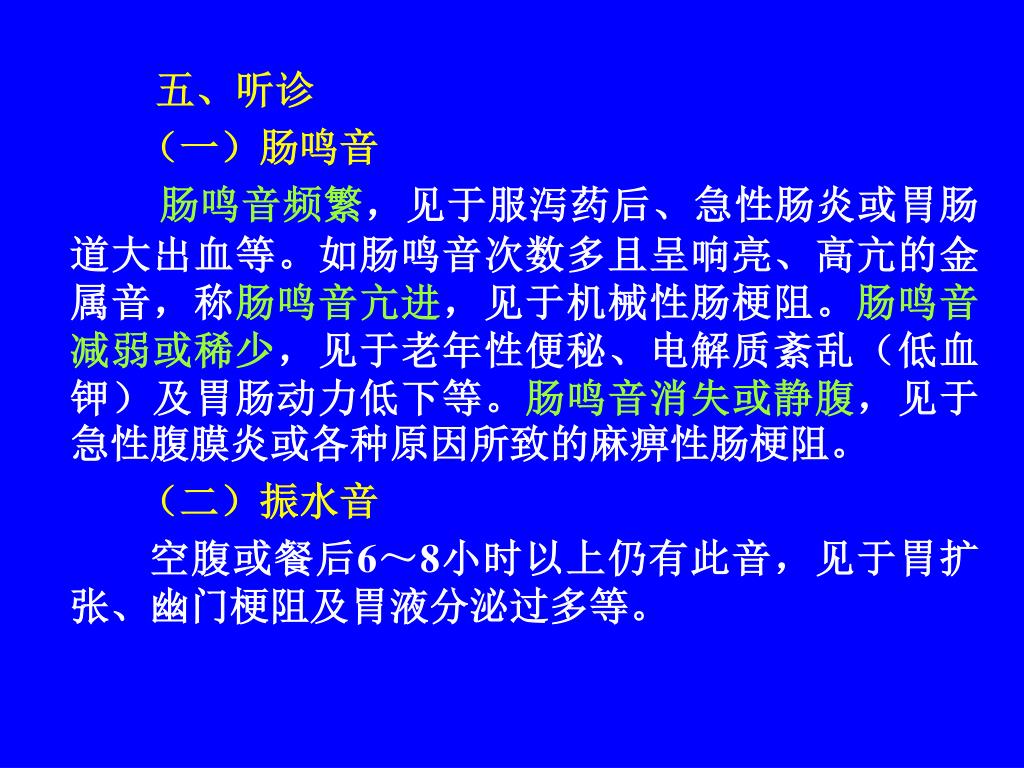 五、听诊

（一）肠鸣音

肠鸣音频繁，见于服泻药后、急性肠炎或胃肠道大出血等。如肠鸣音次数多且呈响亮、高亢的金属音，称肠鸣音亢进，见于机械性肠梗阻。肠鸣音减弱或稀少，见于老年性便秘、电解质紊乱（低血钾）及胃肠动力低下等。肠鸣音消失或静腹，见于急性腹膜炎或各种原因所致的麻痹性肠梗阻。

（二）振水音

空腹或餐后6～8小时以上仍有此音，见于胃扩张、幽门梗阻及胃液分泌过多等。